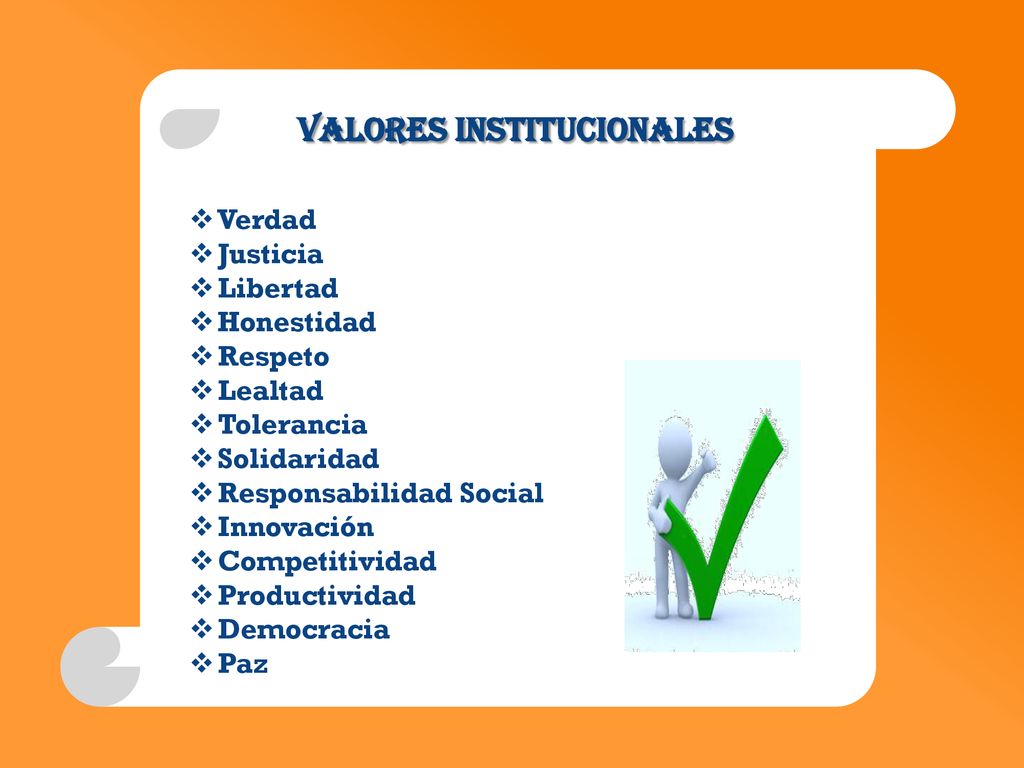 VALORES INSTITUCIONALES

❖ Verdad
❖ Justicia
❖ Libertad
❖ Honestidad
❖ Respeto
❖ Lealtad
❖ Tolerancia
❖ Solidaridad
❖ Responsabilidad Social
❖ Innovación
❖ Competitividad
❖ Productividad
❖ Democracia
❖ Paz